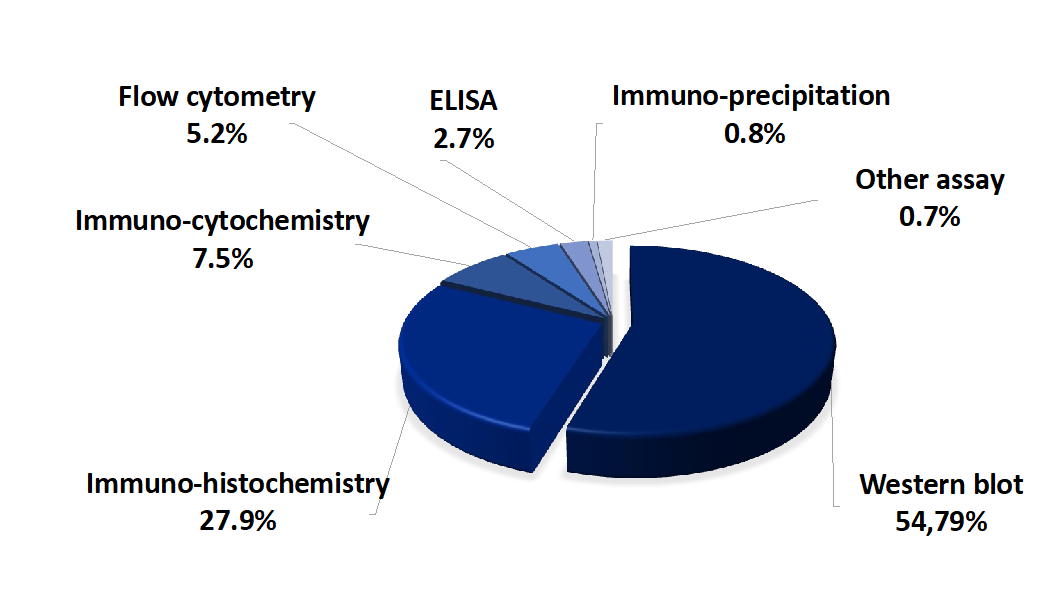 Flow cytometry
5.2%

ELISA
2.7%

Immuno-precipitation
0.8%

Other assay
0.7%

Immuno-cytochemistry
7.5%

Immuno-histochemistry
27.9%

Western blot
54,79%